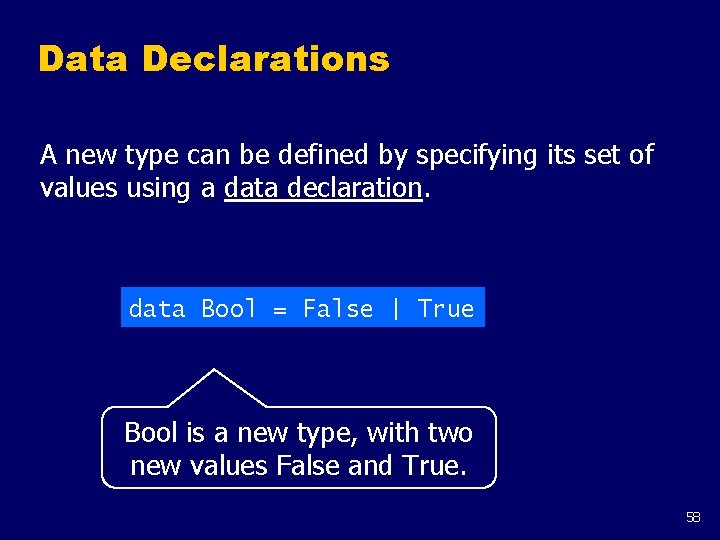 Data Declarations

A new type can be defined by specifying its set of values using a data declaration.

data Bool = False | True

Bool is a new type, with two new values False and True.

58